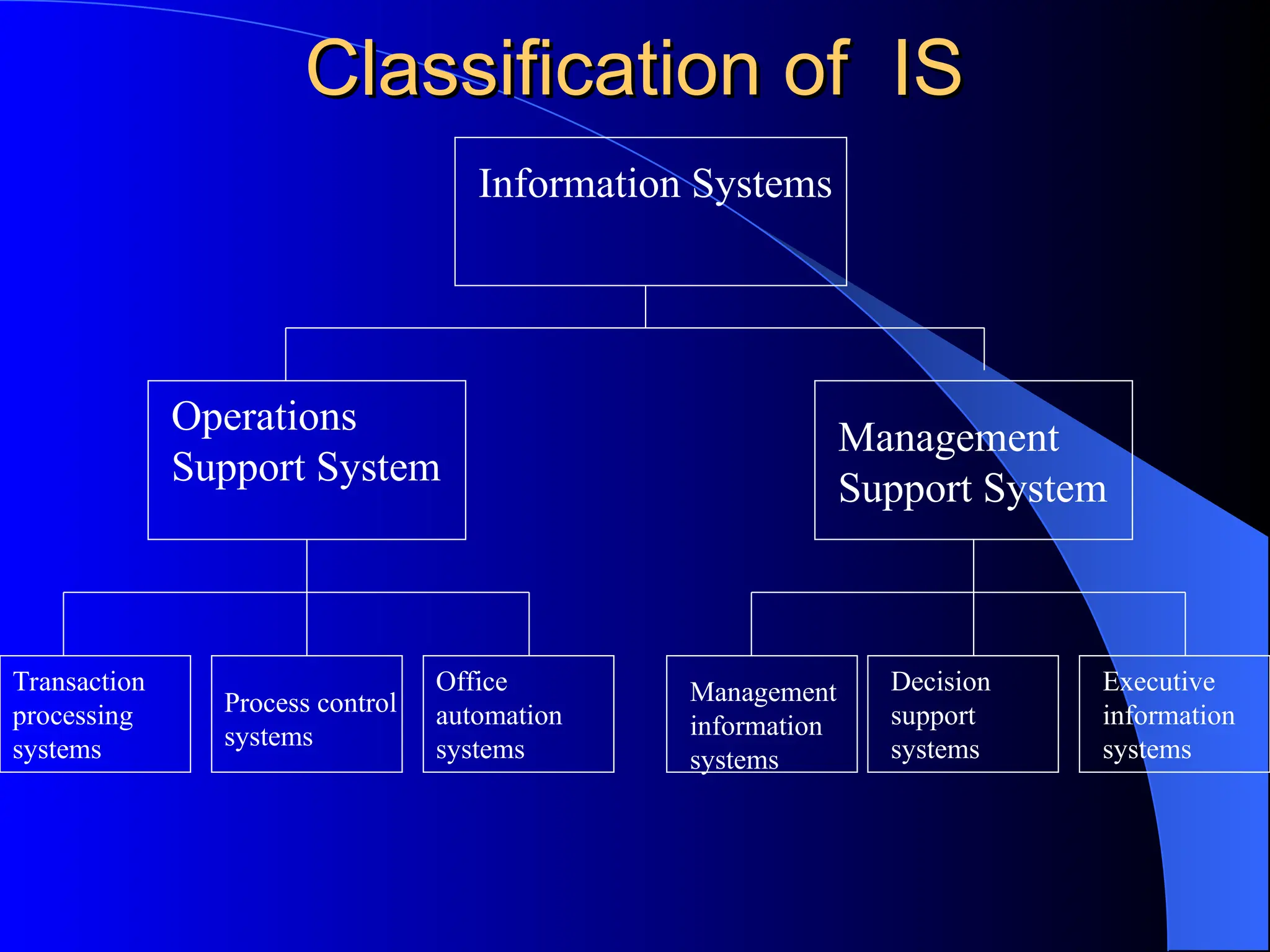 Classification of IS

Information Systems

Operations Support System

Management Support System

Transaction processing systems

Process control systems

Office automation systems

Management information systems

Decision support systems

Executive information systems